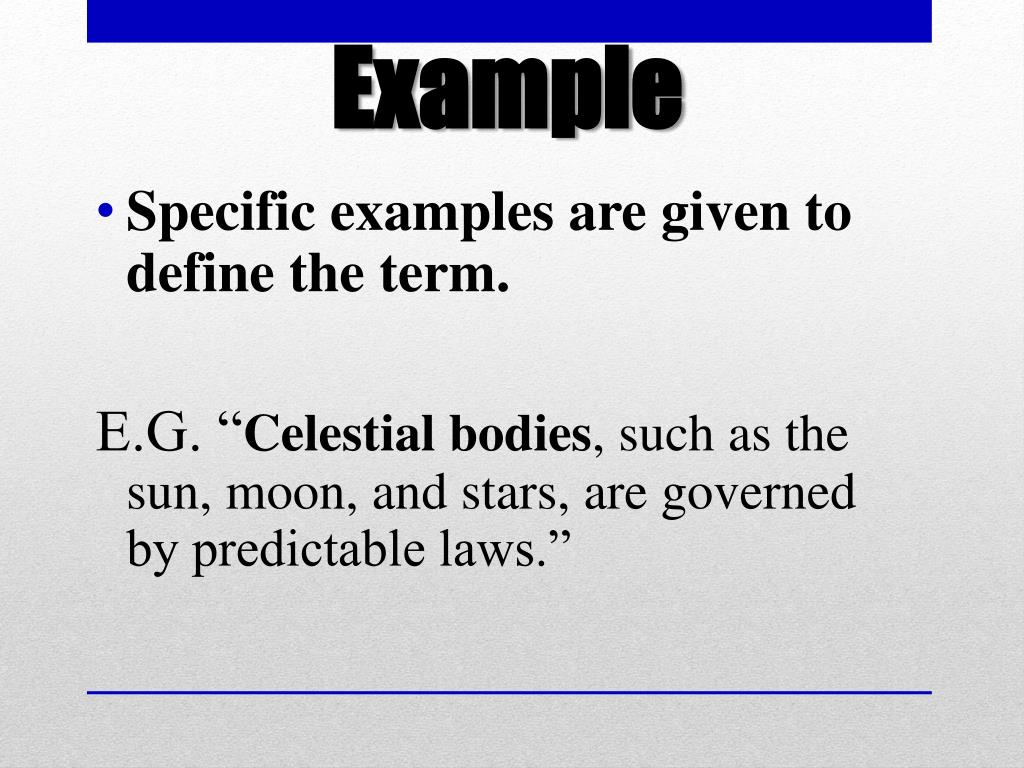 Example

• Specific examples are given to define the term.

E.G. “Celestial bodies, such as the sun, moon, and stars, are governed by predictable laws.”